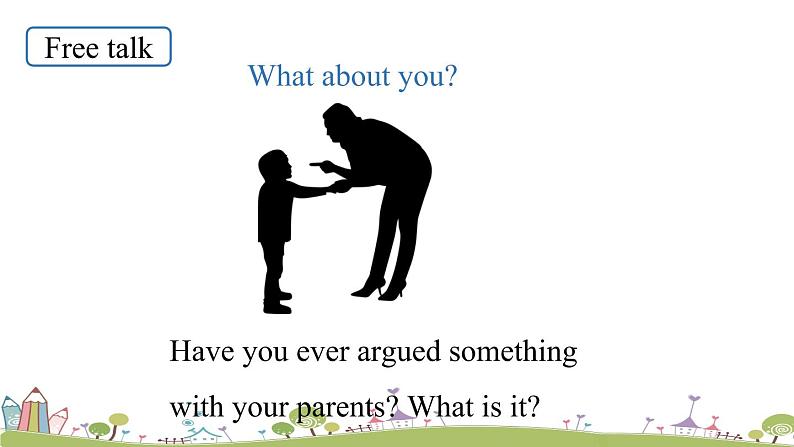 Free talk

What about you?

Have you ever argued something with your parents? What is it?